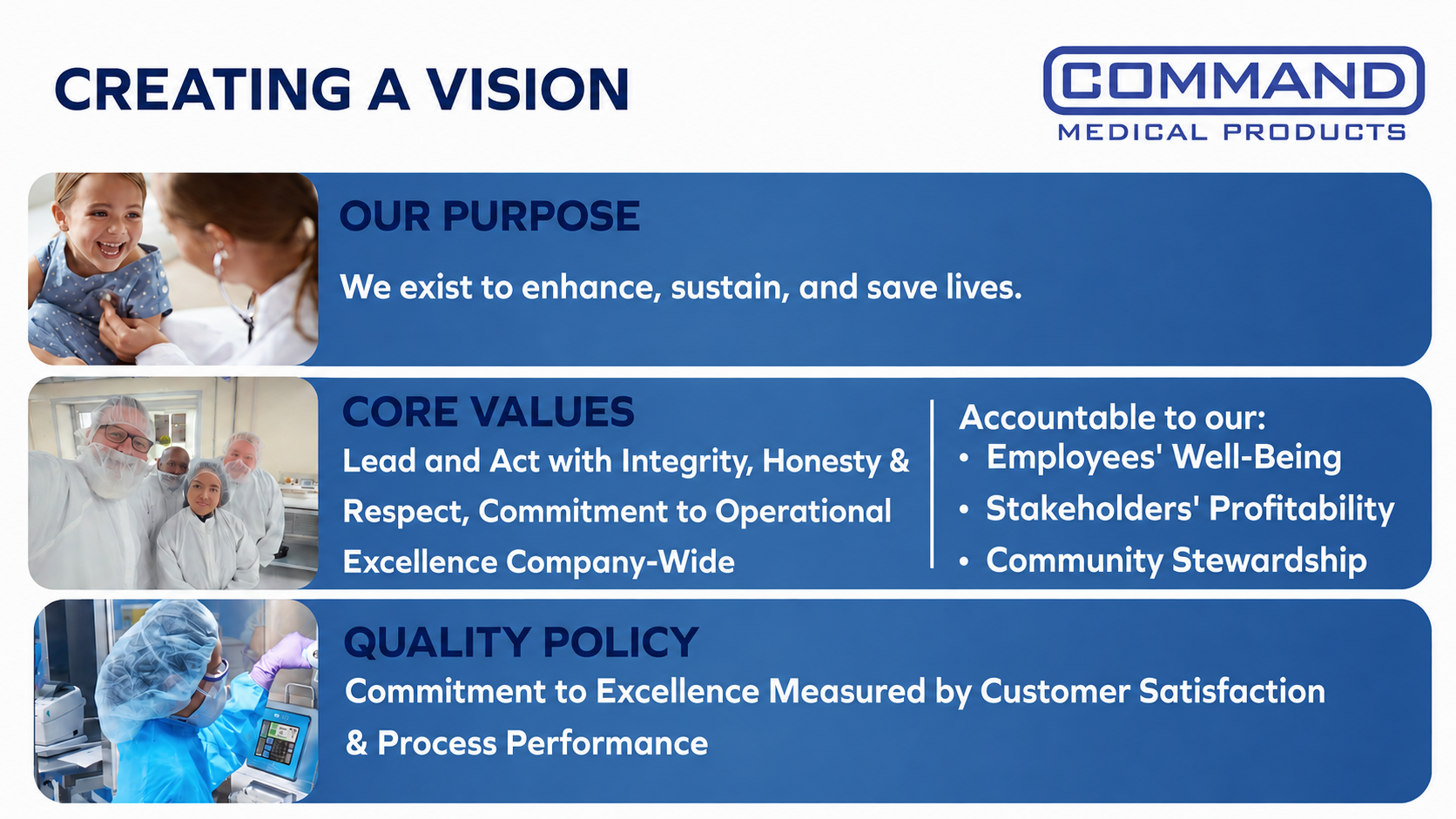 CREATING A VISION

COMMAND
MEDICAL PRODUCTS

OUR PURPOSE

We exist to enhance, sustain, and save lives.

CORE VALUES

Lead and Act with Integrity, Honesty & Respect, Commitment to Operational Excellence Company-Wide

Accountable to our:
• Employees' Well-Being
• Stakeholders' Profitability
• Community Stewardship

QUALITY POLICY

Commitment to Excellence Measured by Customer Satisfaction & Process Performance